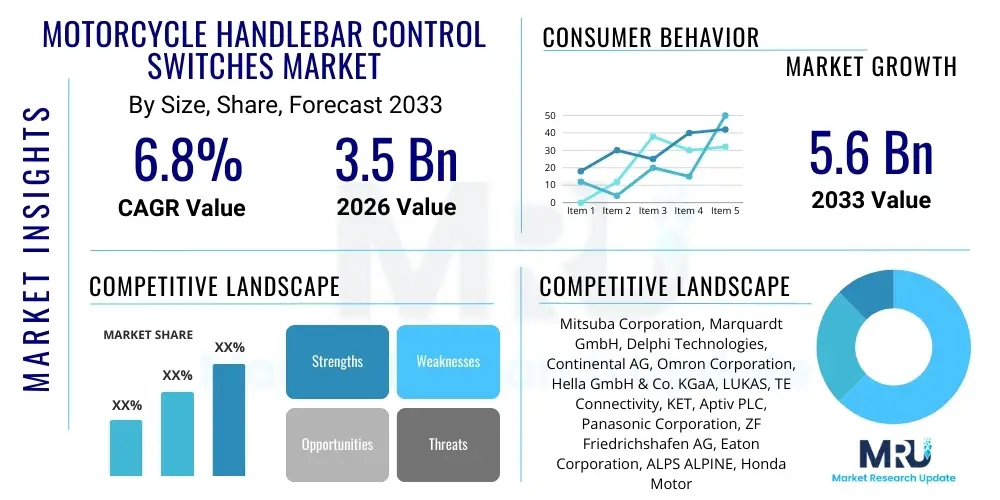 MARKET INSIGHTS

MOTORCYCLE HANDLEBAR CONTROL SWITCHES MARKET

By Size, Share, Forecast 2033

6.8%
CAGR Value

3.5 Bn
2026 Value

CONSUMER BEHAVIOR

MARKET GROWTH

50
40
30
20
10
0
Item 1 Item 2 Item 3 Item 4 Item 5

5.6 Bn
2033 Value

COMPETITIVE LANDSCAPE

MARKET SHARE

XX%
XX%
XX%

Strengths
Weaknesses
Opportunities
Threats

COMPETITIVE LANDSCAPE

Mitsuba Corporation, Marquardt GmbH, Delphi Technologies, Continental AG, Omron Corporation, Hella GmbH & Co. KGaA, LUKAS, TE Connectivity, KET, Aptiv PLC, Panasonic Corporation, ZF Friedrichshafen AG, Eaton Corporation, ALPS ALPINE, Honda Motor

MRU
Market Research Update